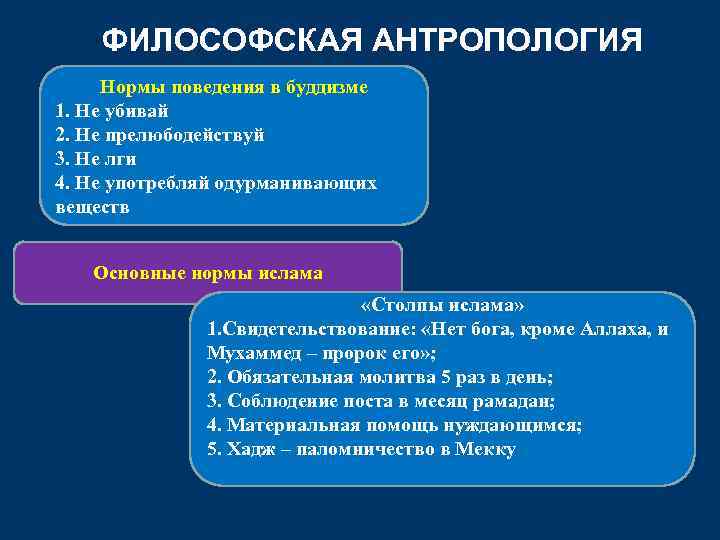 ФИЛОСОФСКАЯ АНТРОПОЛОГИЯ

Нормы поведения в буддизме
1. Не убивай
2. Не прелюбодействуй
3. Не лги
4. Не употребляй одурманивающих веществ

Основные нормы ислама

«Столпы ислама»
1.Свидетельствование: «Нет бога, кроме Аллаха, и Мухаммед – пророк его»;
2. Обязательная молитва 5 раз в день;
3. Соблюдение поста в месяц рамадан;
4. Материальная помощь нуждающимся;
5. Хадж – паломничество в Мекку